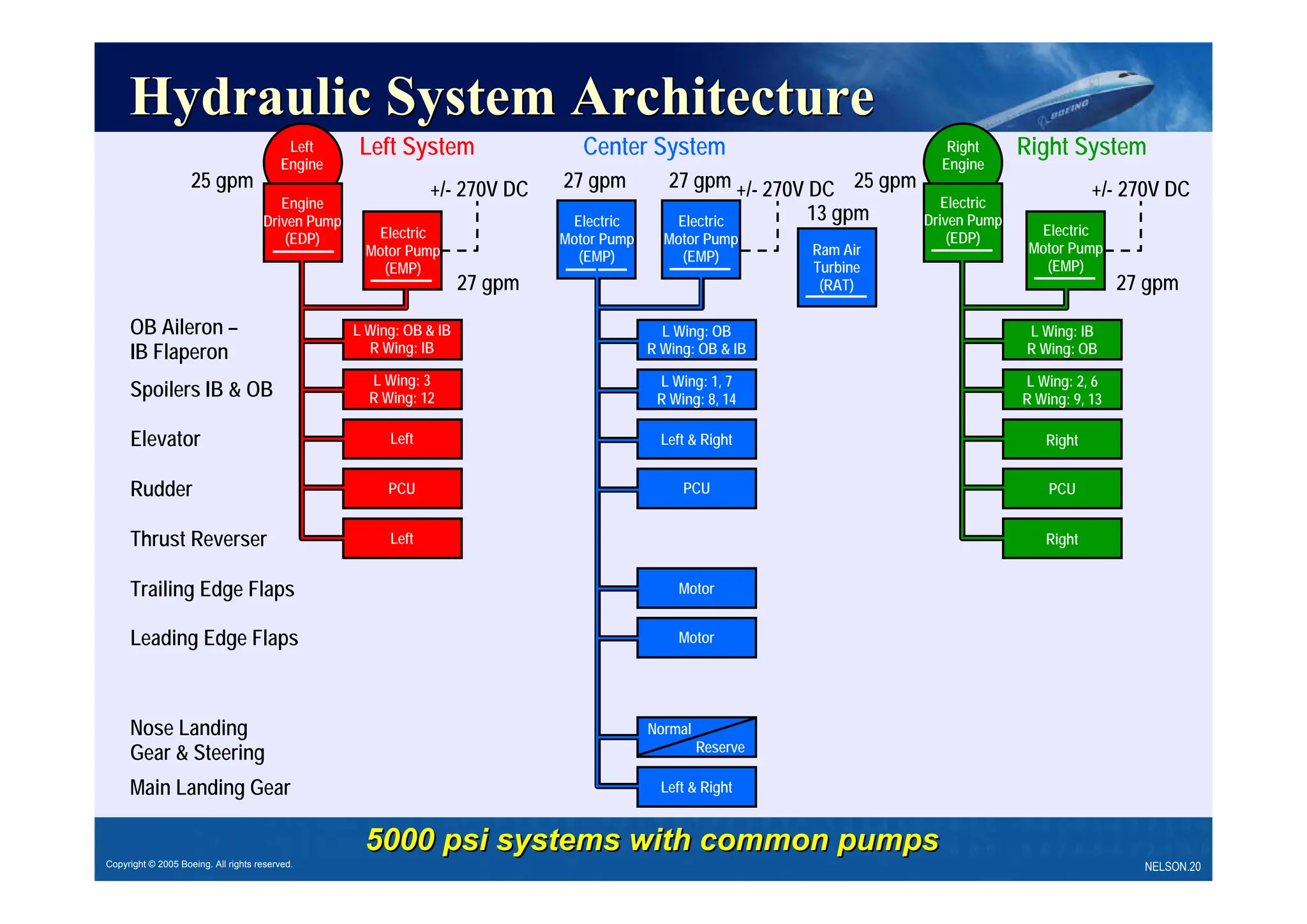 Hydraulic System Architecture

BOEING

Left Engine

Left System

25 gpm

Engine Driven Pump (EDP)

+/- 270V DC

Electric Motor Pump (EMP)

27 gpm

Center System

27 gpm

27 gpm

+/- 270V DC

Electric Motor Pump (EMP)

Electric Motor Pump (EMP)

13 gpm

Ram Air Turbine (RAT)

Right Engine

Right System

25 gpm

Electric Driven Pump (EDP)

+/- 270V DC

Electric Motor Pump (EMP)

27 gpm

OB Aileron – IB Flaperon

Spoilers IB & OB

Elevator

Rudder

Thrust Reverser

Trailing Edge Flaps

Leading Edge Flaps

Nose Landing Gear & Steering

Main Landing Gear

L Wing: OB & IB
R Wing: IB

L Wing: 3
R Wing: 12

Left

PCU

Left

L Wing: OB
R Wing: OB & IB

L Wing: 1, 7
R Wing: 8, 14

Left & Right

PCU

Motor

Motor

Normal
Reserve

Left & Right

L Wing: IB
R Wing: OB

L Wing: 2, 6
R Wing: 9, 13

Right

PCU

Right

5000 psi systems with common pumps

Copyright © 2005 Boeing. All rights reserved.

NELSON.20